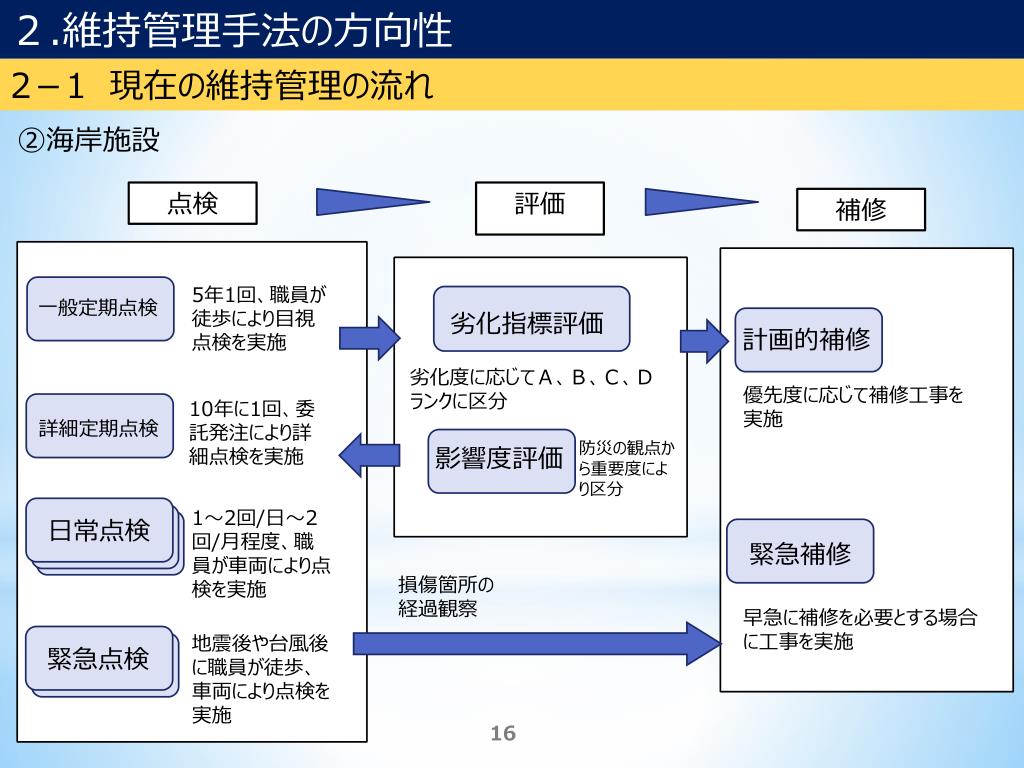 ２.維持管理手法の方向性

２−１ 現在の維持管理の流れ

②海岸施設

点検

評価

補修

一般定期点検

5年1回、職員が徒歩により目視点検を実施

詳細定期点検

10年に1回、委託発注により詳細点検を実施

日常点検

1～2回/日～2回/月程度、職員が車両により点検を実施

緊急点検

地震後や台風後に職員が徒歩、車両により点検を実施

劣化指標評価

劣化度に応じてＡ、Ｂ、Ｃ、Ｄランクに区分

影響度評価

防災の観点から重要度により区分

損傷箇所の経過観察

計画的補修

優先度に応じて補修工事を実施

緊急補修

早急に補修を必要とする場合に工事を実施

16